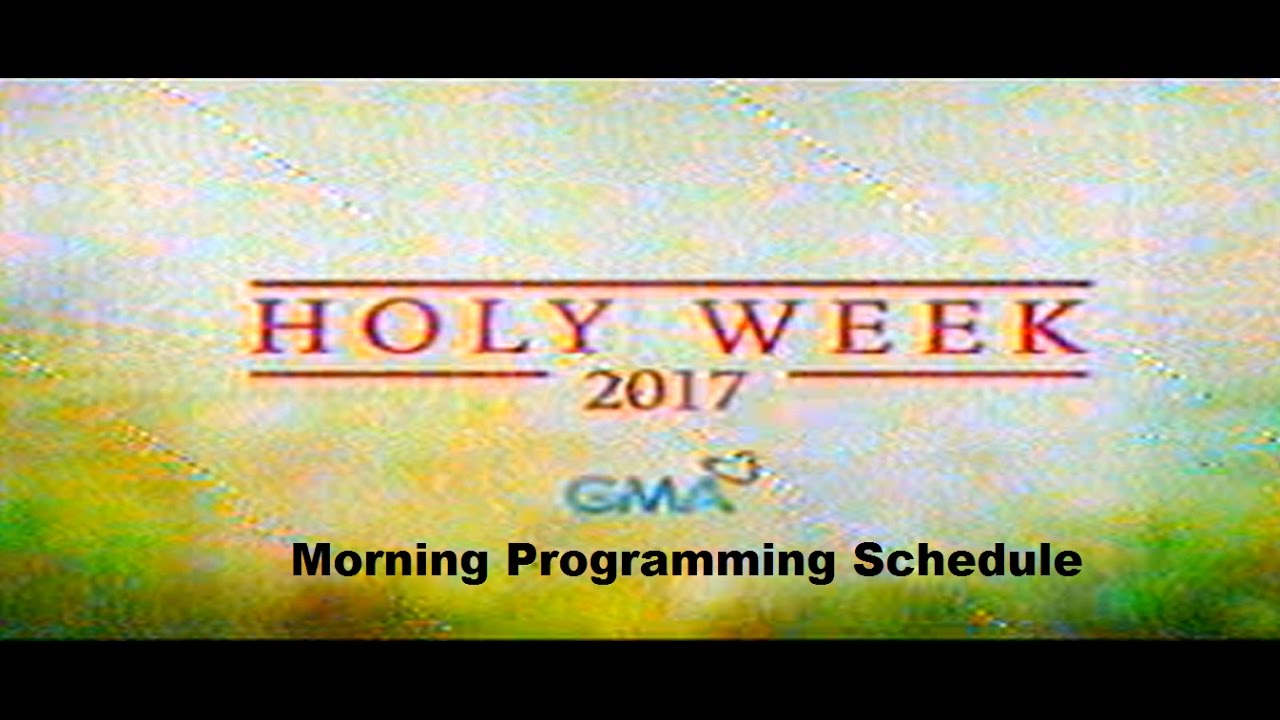 HOLY WEEK
2017

GMA

Morning Programming Schedule